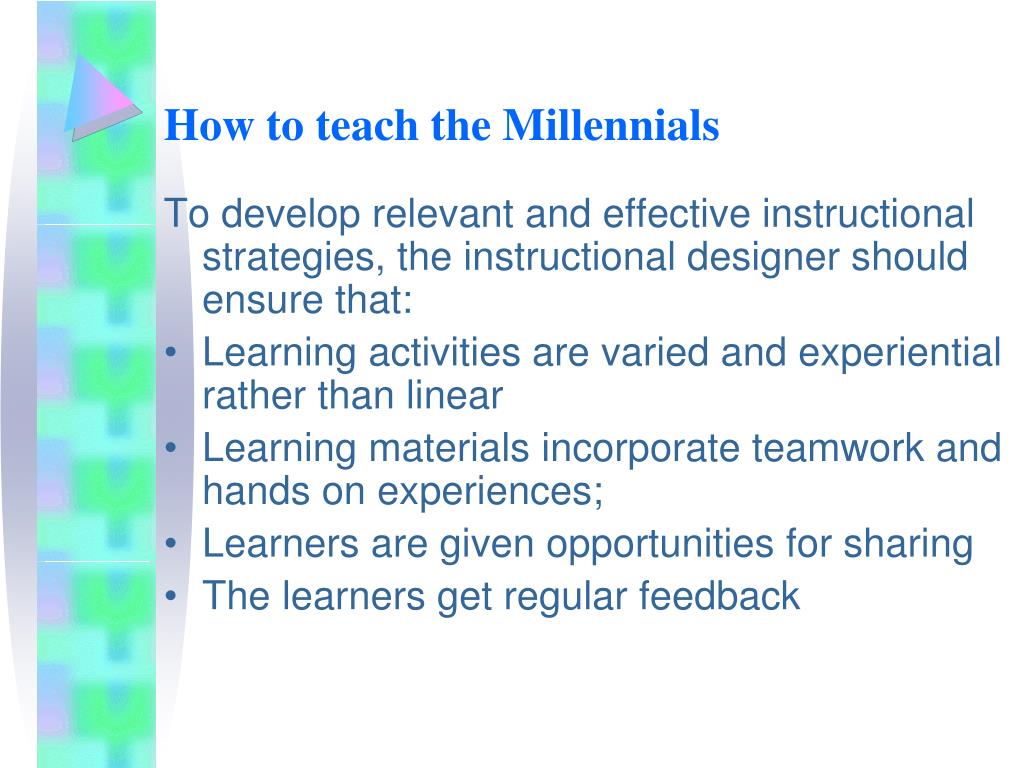 How to teach the Millennials

To develop relevant and effective instructional strategies, the instructional designer should ensure that:

• Learning activities are varied and experiential rather than linear
• Learning materials incorporate teamwork and hands on experiences;
• Learners are given opportunities for sharing
• The learners get regular feedback